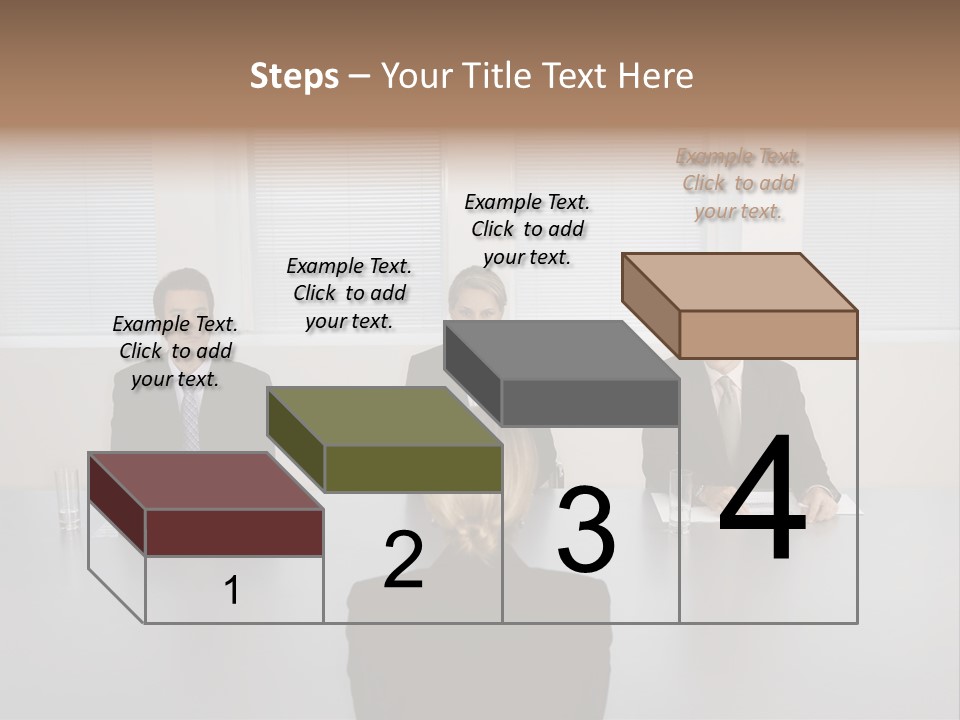 Steps – Your Title Text Here

Example Text. Click to add your text.

Example Text. Click to add your text.

Example Text. Click to add your text.

Example Text. Click to add your text.

1

2

3

4